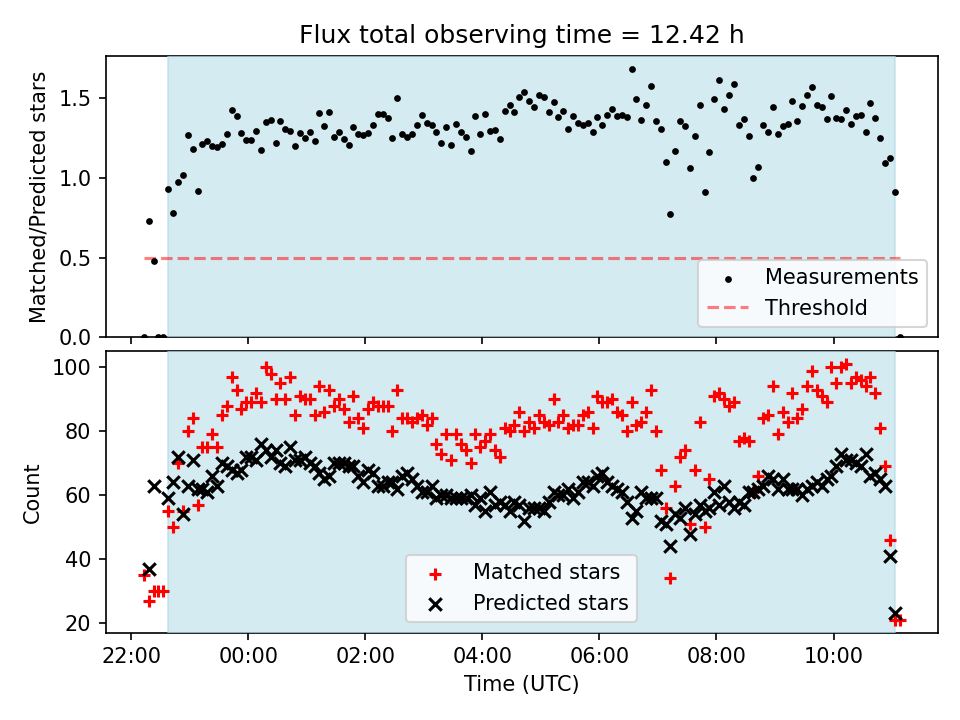 Flux total observing time = 12.42 h

Matched/Predicted stars

1.5
1.0
0.5
0.0

Measurements
Threshold

Count

100
80
60
40
20

Matched stars
Predicted stars

22:00
00:00
02:00
04:00
06:00
08:00
10:00

Time (UTC)